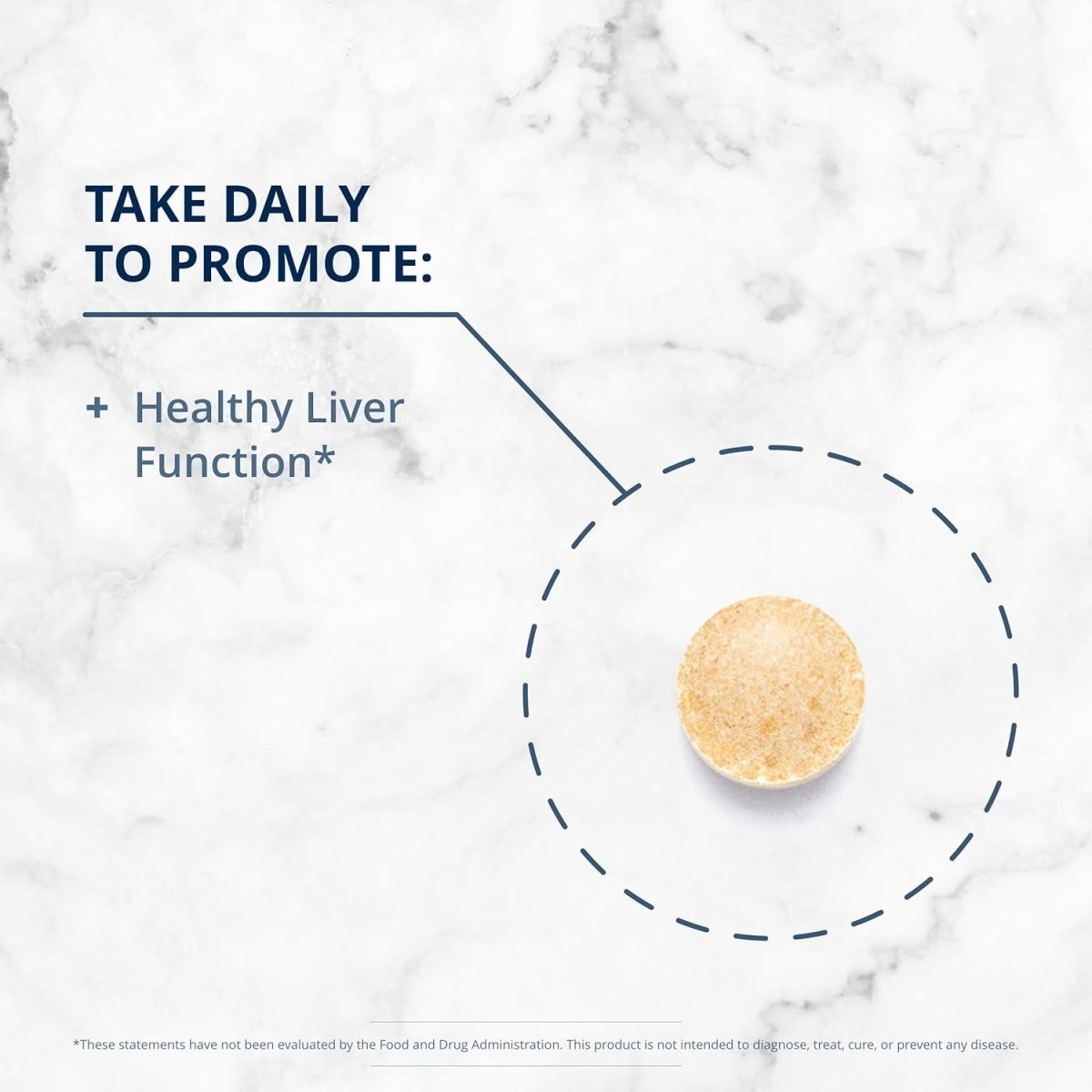 TAKE DAILY
TO PROMOTE:

+ Healthy Liver Function*

*These statements have not been evaluated by the Food and Drug Administration. This product is not intended to diagnose, treat, cure, or prevent any disease.